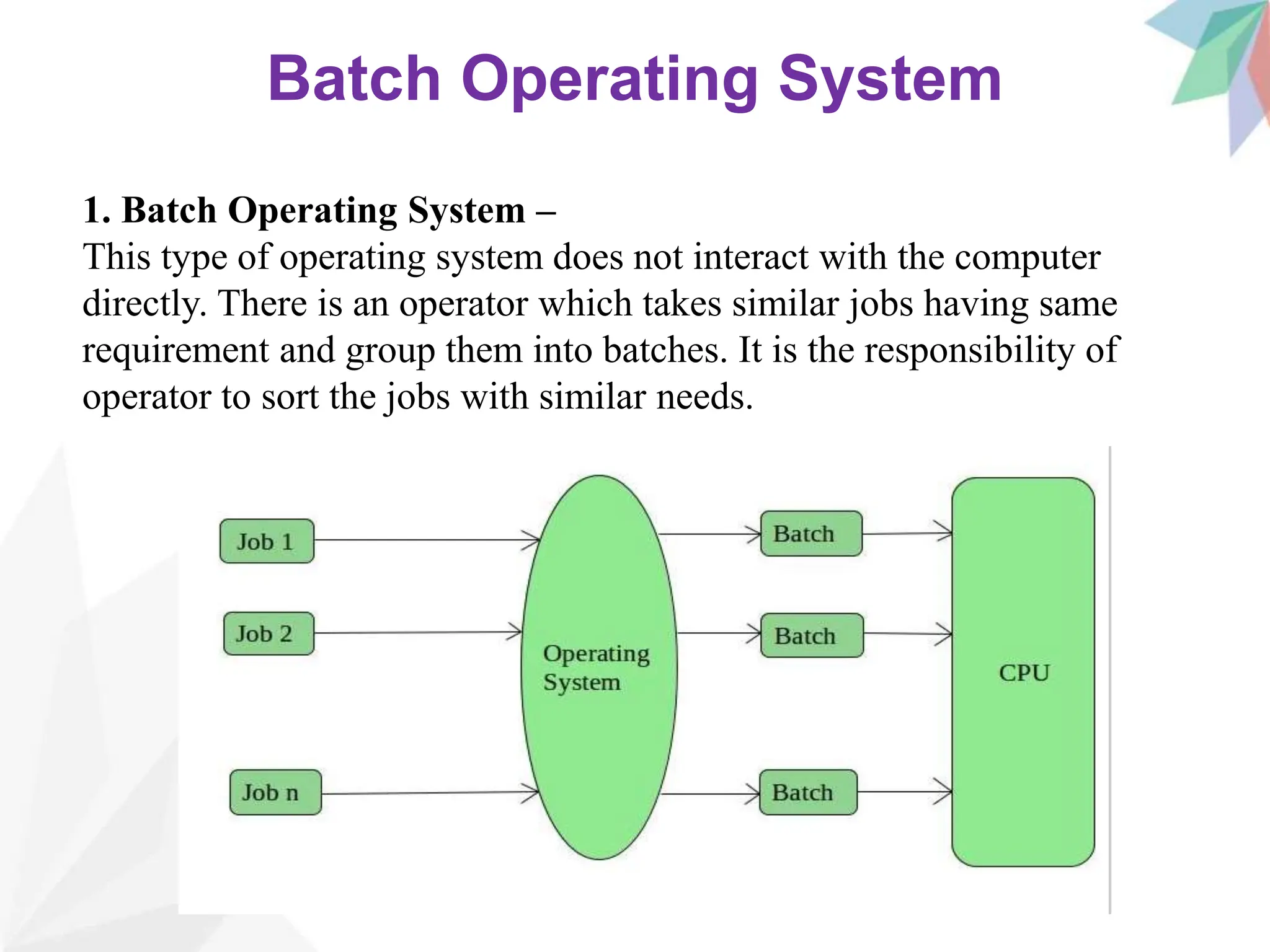 Batch Operating System

1. Batch Operating System –
This type of operating system does not interact with the computer directly. There is an operator which takes similar jobs having same requirement and group them into batches. It is the responsibility of operator to sort the jobs with similar needs.

Job 1

Job 2

Job n

Operating System

Batch

Batch

Batch

CPU